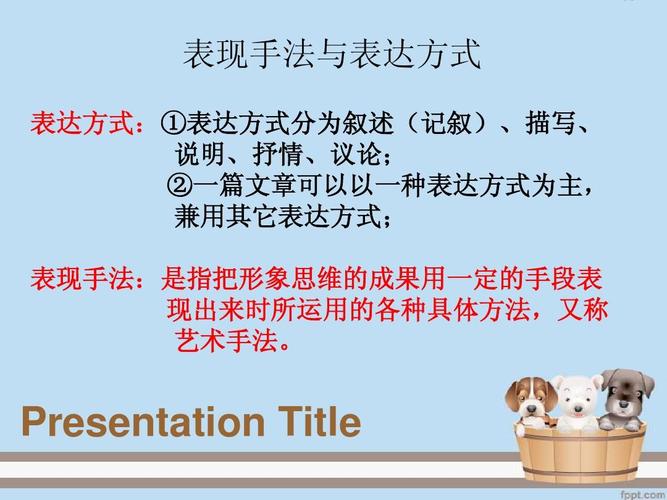 表现手法与表达方式

表达方式：①表达方式分为叙述（记叙）、描写、说明、抒情、议论；
②一篇文章可以以一种表达方式为主，兼用其它表达方式；

表现手法：是指把形象思维的成果用一定的手段表现出来时所运用的各种具体方法，又称艺术手法。

Presentation Title

fppt.com